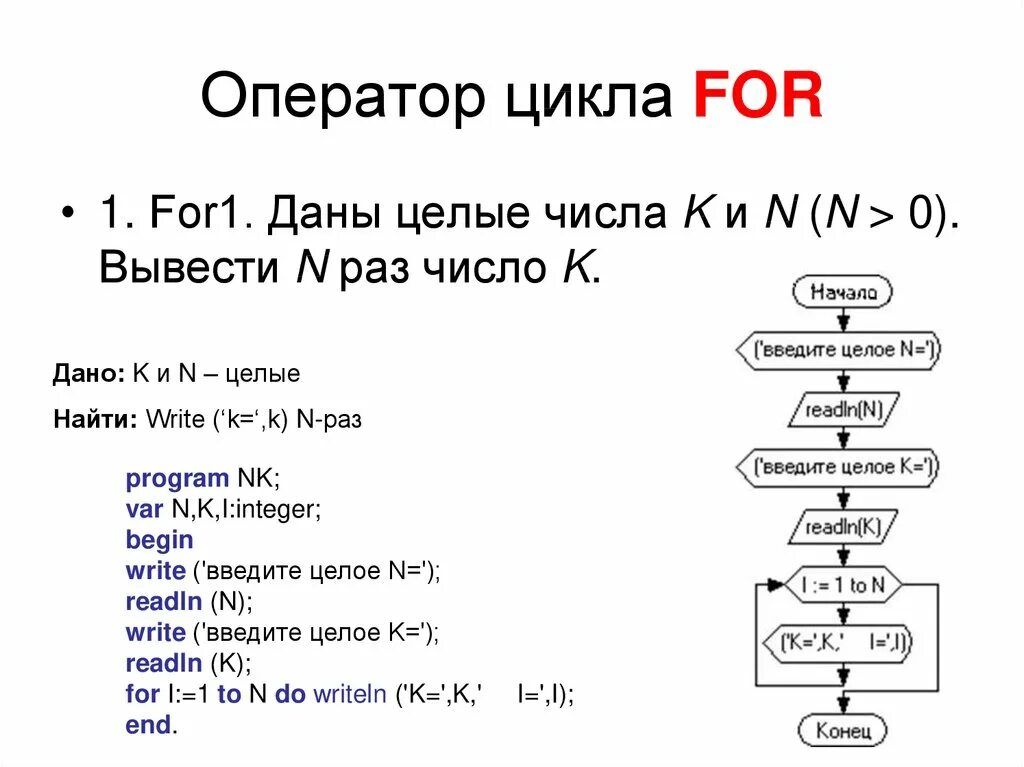 Оператор цикла FOR

• 1. For1. Даны целые числа $K$ и $N$ ($N > 0$). Вывести $N$ раз число $K$.

Дано: K и N – целые

Найти: Write (‘k=‘,k) N-раз

program NK;
var N,K,I:integer;
begin
write ('введите целое N=');
readln (N);
write ('введите целое K=');
readln (K);
for I:=1 to N do writeln ('K=',K,' I=',I);
end.

Начало

('введите целое N=')

readln(N)

('введите целое K=')

readln(K)

I := 1 to N

('K=',K,' I=',I)

Конец